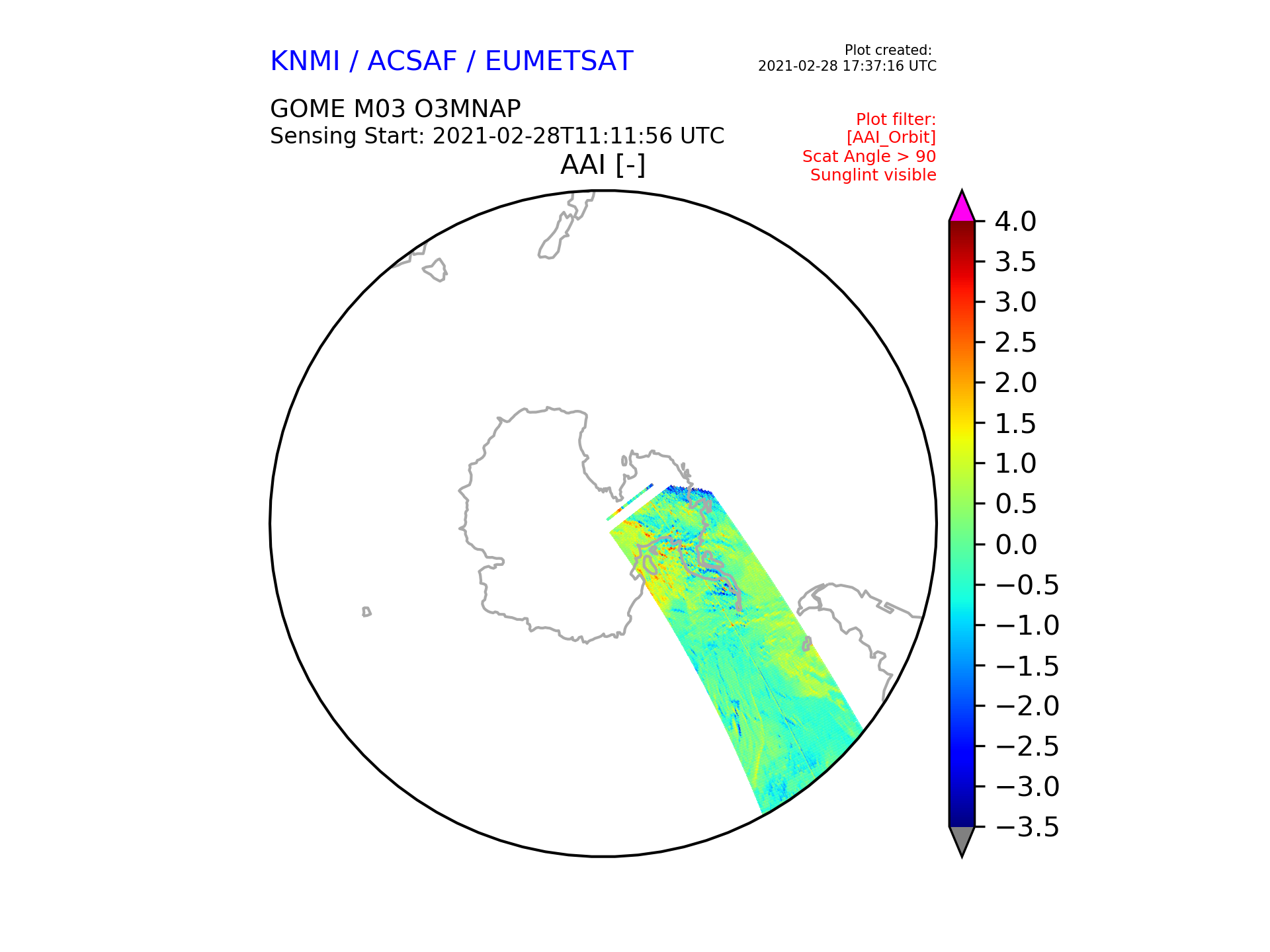 KNMI / ACSAF / EUMETSAT

Plot created:
2021-02-28 17:37:16 UTC

GOME M03 O3MNAP
Sensing Start: 2021-02-28T11:11:56 UTC

Plot filter:
[AAI_Orbit]
Scat Angle > 90
Sunglint visible

AAI [-]

4.0
3.5
3.0
2.5
2.0
1.5
1.0
0.5
0.0
−0.5
−1.0
−1.5
−2.0
−2.5
−3.0
−3.5